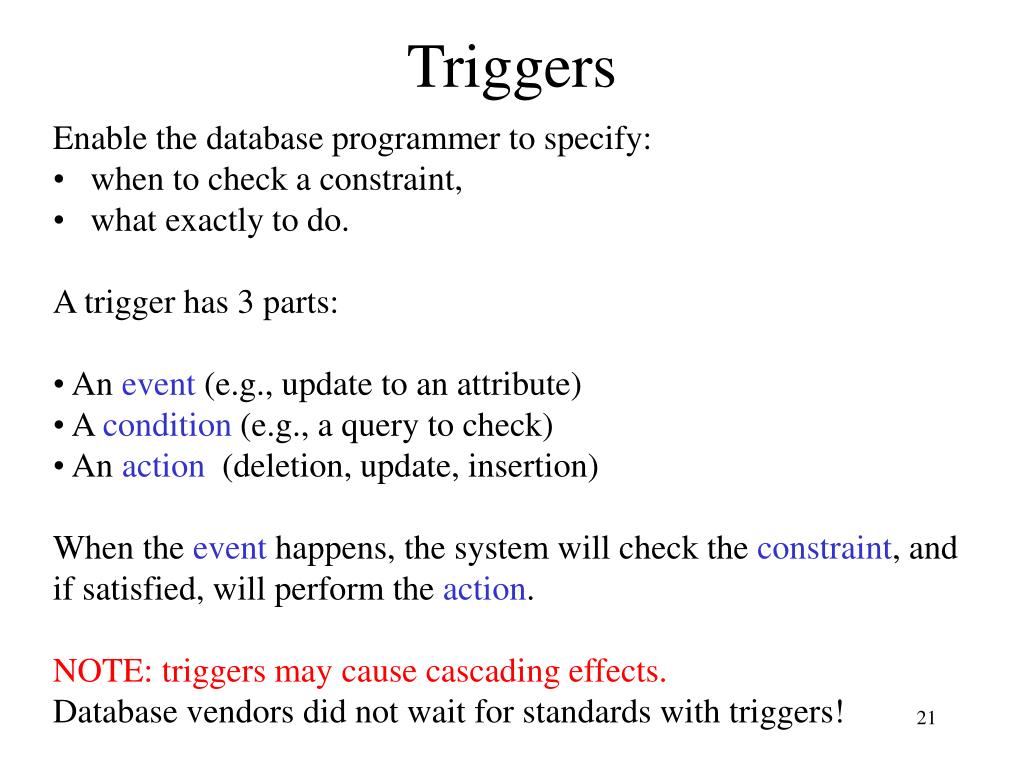 Triggers

Enable the database programmer to specify:
• when to check a constraint,
• what exactly to do.

A trigger has 3 parts:

• An event (e.g., update to an attribute)
• A condition (e.g., a query to check)
• An action (deletion, update, insertion)

When the event happens, the system will check the constraint, and if satisfied, will perform the action.

NOTE: triggers may cause cascading effects.
Database vendors did not wait for standards with triggers!

21